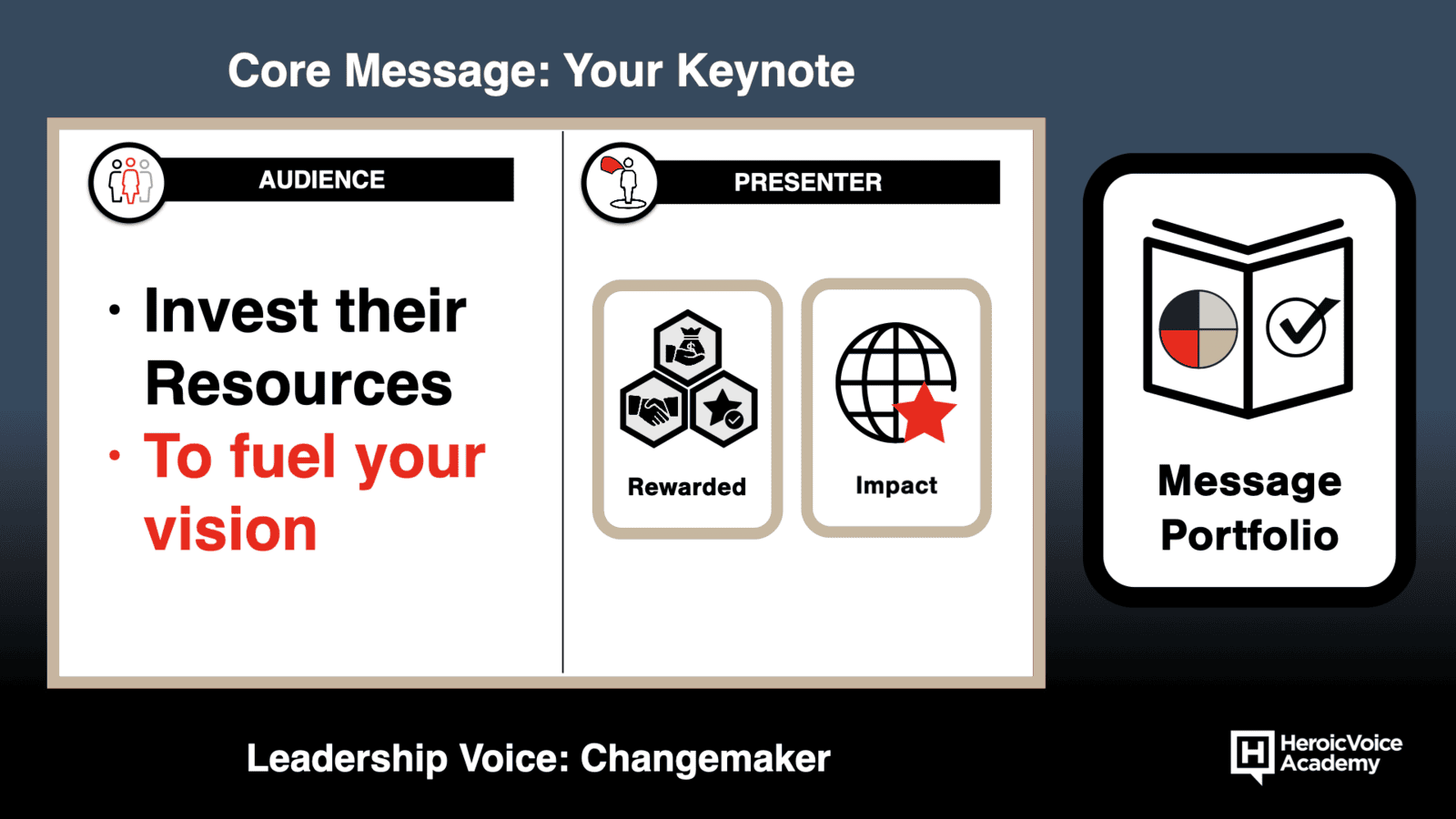 Core Message: Your Keynote

AUDIENCE

• Invest their Resources
• To fuel your vision

PRESENTER

Rewarded

Impact

Message Portfolio

Leadership Voice: Changemaker

H HeroicVoice Academy